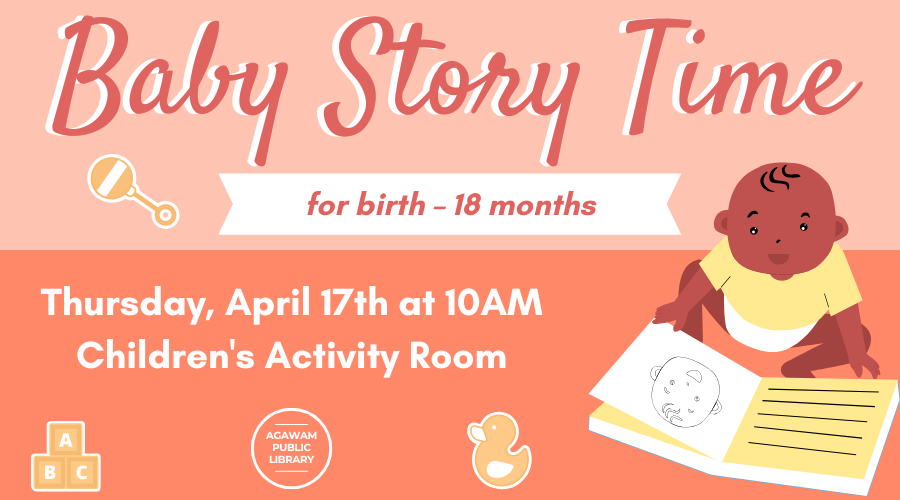 Baby Story Time

for birth – 18 months

Thursday, April 17th at 10AM
Children's Activity Room

A
B C

AGAWAM PUBLIC LIBRARY